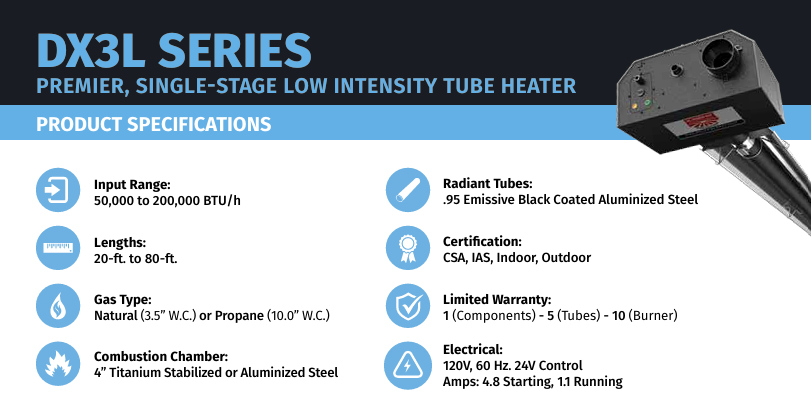 DX3L SERIES
PREMIER, SINGLE-STAGE LOW INTENSITY TUBE HEATER

PRODUCT SPECIFICATIONS

Input Range:
50,000 to 200,000 BTU/h

Lengths:
20-ft. to 80-ft.

Gas Type:
Natural (3.5" W.C.) or Propane (10.0" W.C.)

Combustion Chamber:
4" Titanium Stabilized or Aluminized Steel

Radiant Tubes:
.95 Emissive Black Coated Aluminized Steel

Certification:
CSA, IAS, Indoor, Outdoor

Limited Warranty:
1 (Components) - 5 (Tubes) - 10 (Burner)

Electrical:
120V, 60 Hz. 24V Control
Amps: 4.8 Starting, 1.1 Running